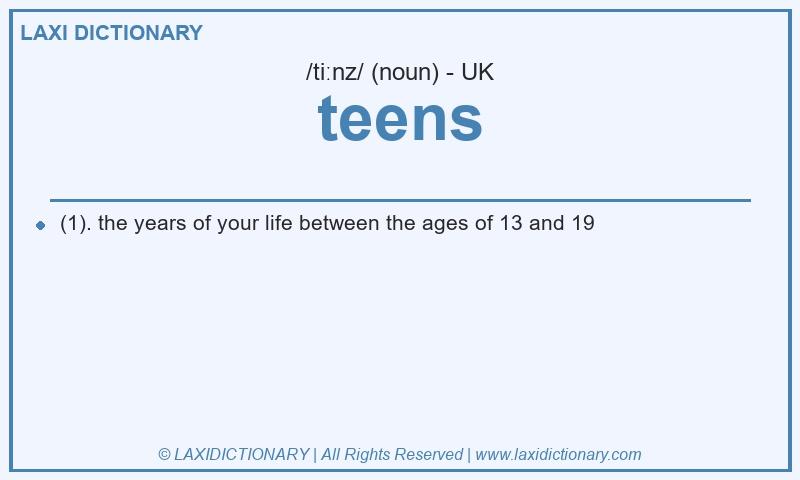 LAXI DICTIONARY

/tiːnz/ (noun) - UK

teens

(1). the years of your life between the ages of 13 and 19

© LAXIDICTIONARY | All Rights Reserved | www.laxidictionary.com